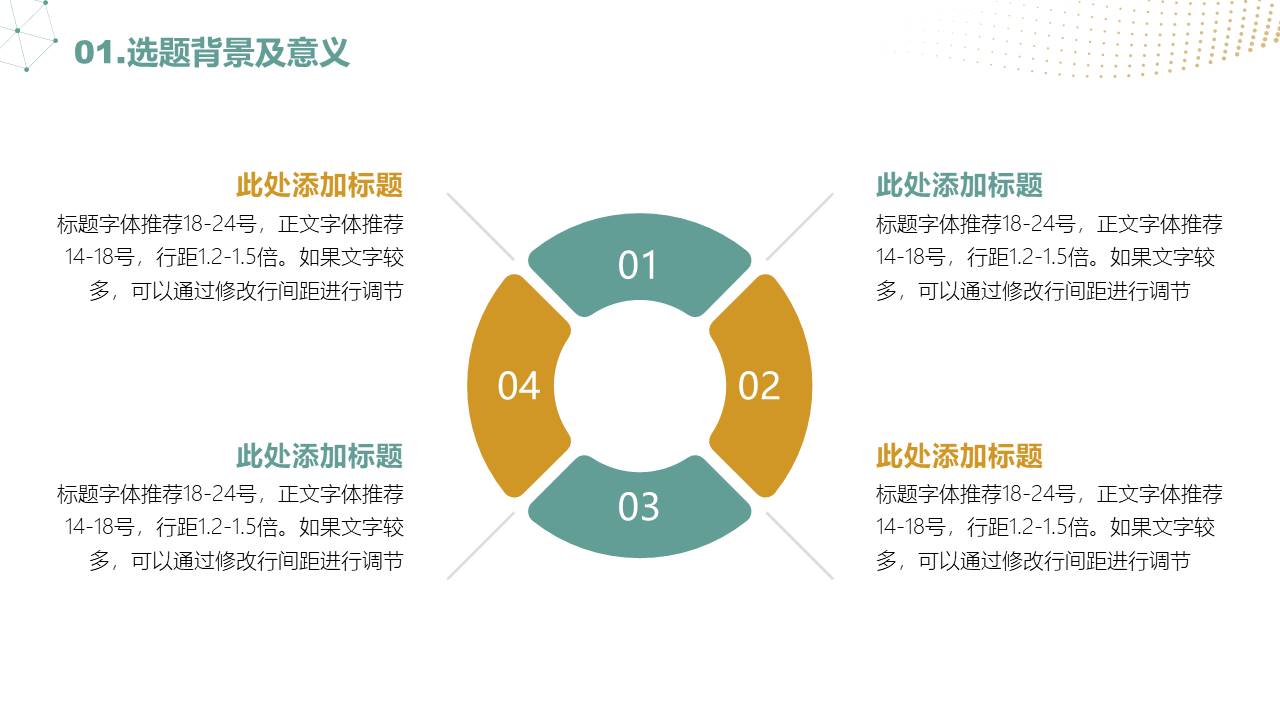 01.选题背景及意义

此处添加标题
标题字体推荐18-24号，正文字体推荐14-18号，行距1.2-1.5倍。如果文字较多，可以通过修改行间距进行调节

此处添加标题
标题字体推荐18-24号，正文字体推荐14-18号，行距1.2-1.5倍。如果文字较多，可以通过修改行间距进行调节

01

04

02

03

此处添加标题
标题字体推荐18-24号，正文字体推荐14-18号，行距1.2-1.5倍。如果文字较多，可以通过修改行间距进行调节

此处添加标题
标题字体推荐18-24号，正文字体推荐14-18号，行距1.2-1.5倍。如果文字较多，可以通过修改行间距进行调节